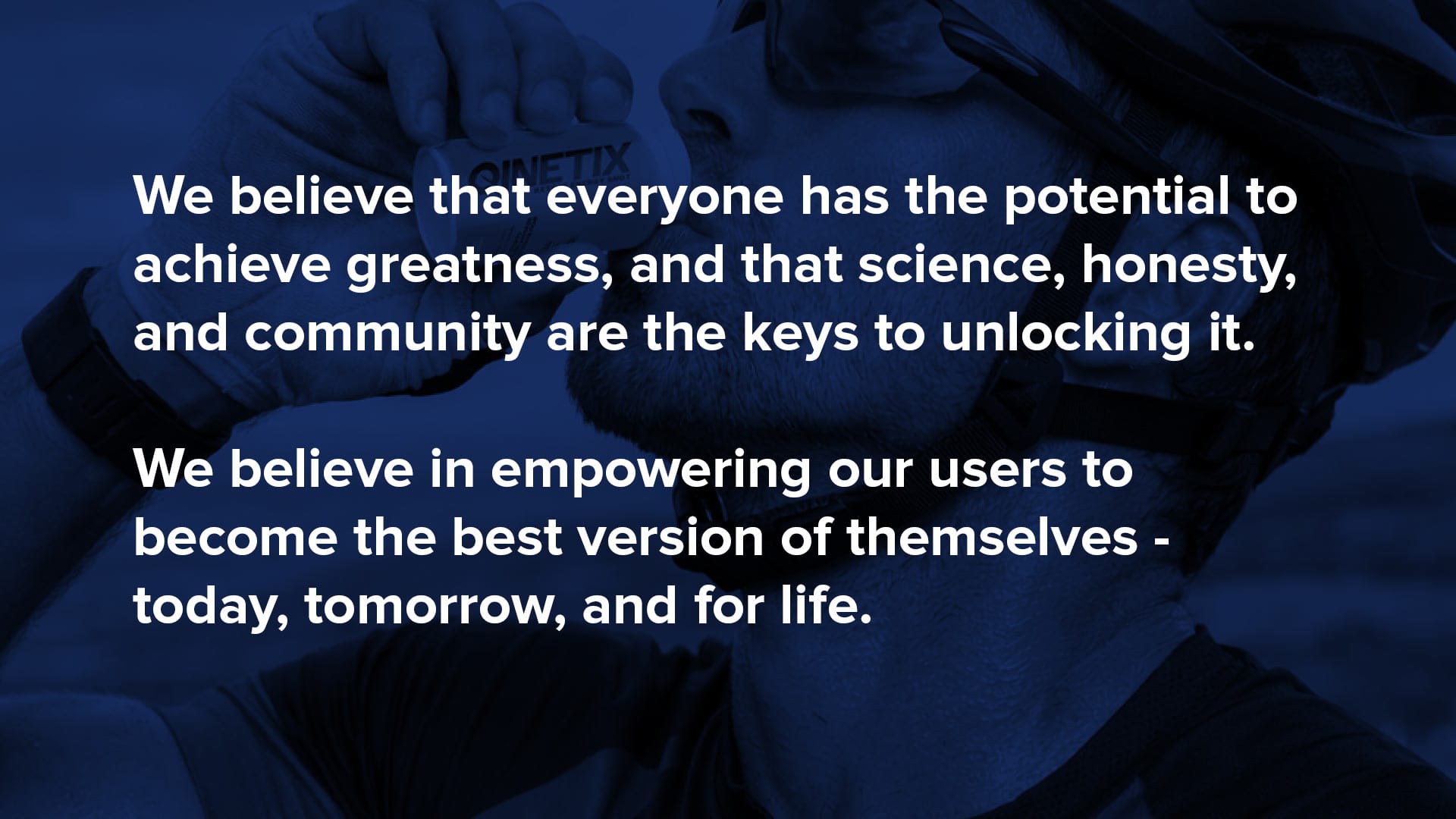 QINETIX

We believe that everyone has the potential to achieve greatness, and that science, honesty, and community are the keys to unlocking it.

We believe in empowering our users to become the best version of themselves - today, tomorrow, and for life.